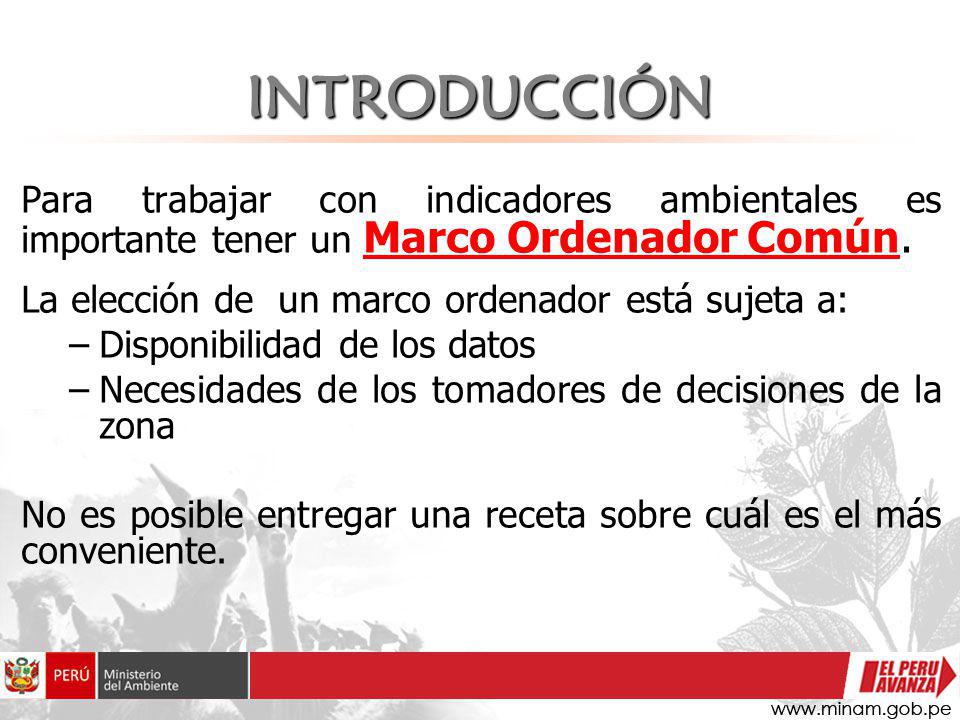 INTRODUCCIÓN

Para trabajar con indicadores ambientales es importante tener un Marco Ordenador Común.

La elección de un marco ordenador está sujeta a:
– Disponibilidad de los datos
– Necesidades de los tomadores de decisiones de la zona

No es posible entregar una receta sobre cuál es el más conveniente.

PERÚ Ministerio del Ambiente

EL PERU AVANZA

www.minam.gob.pe